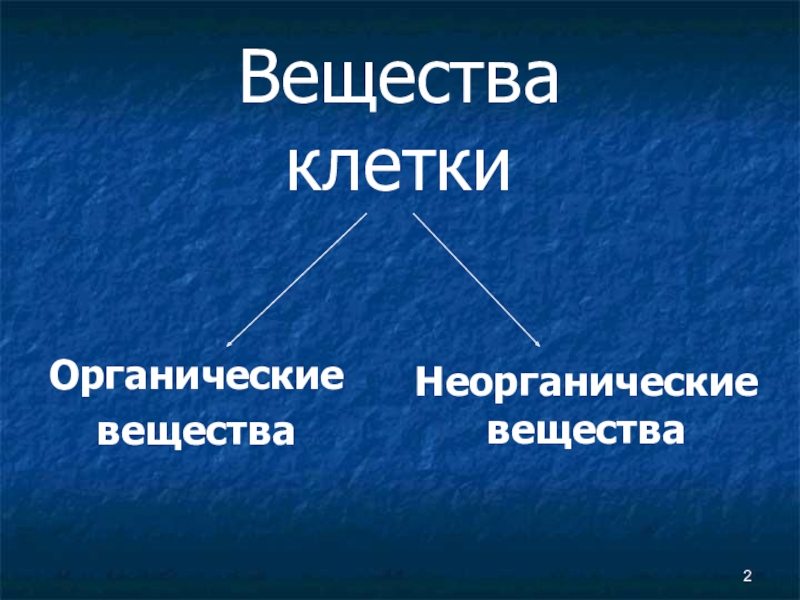 Вещества клетки

Органические вещества

Неорганические вещества

2